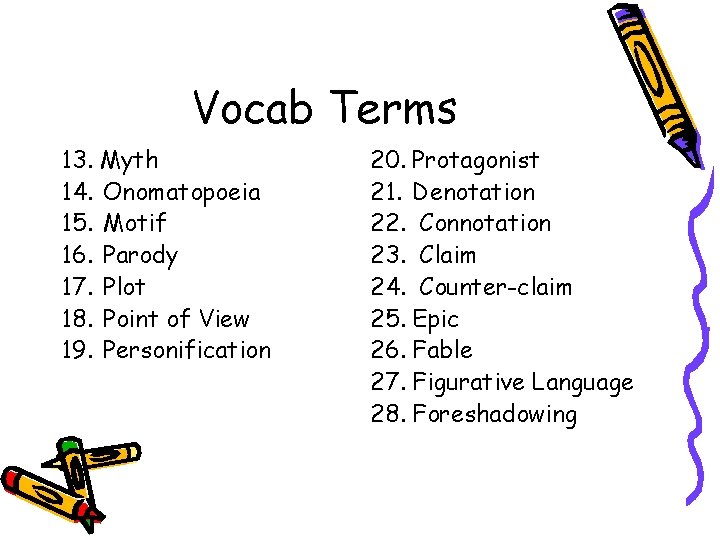 Vocab Terms

13. Myth
14. Onomatopoeia
15. Motif
16. Parody
17. Plot
18. Point of View
19. Personification

20. Protagonist
21. Denotation
22. Connotation
23. Claim
24. Counter-claim
25. Epic
26. Fable
27. Figurative Language
28. Foreshadowing